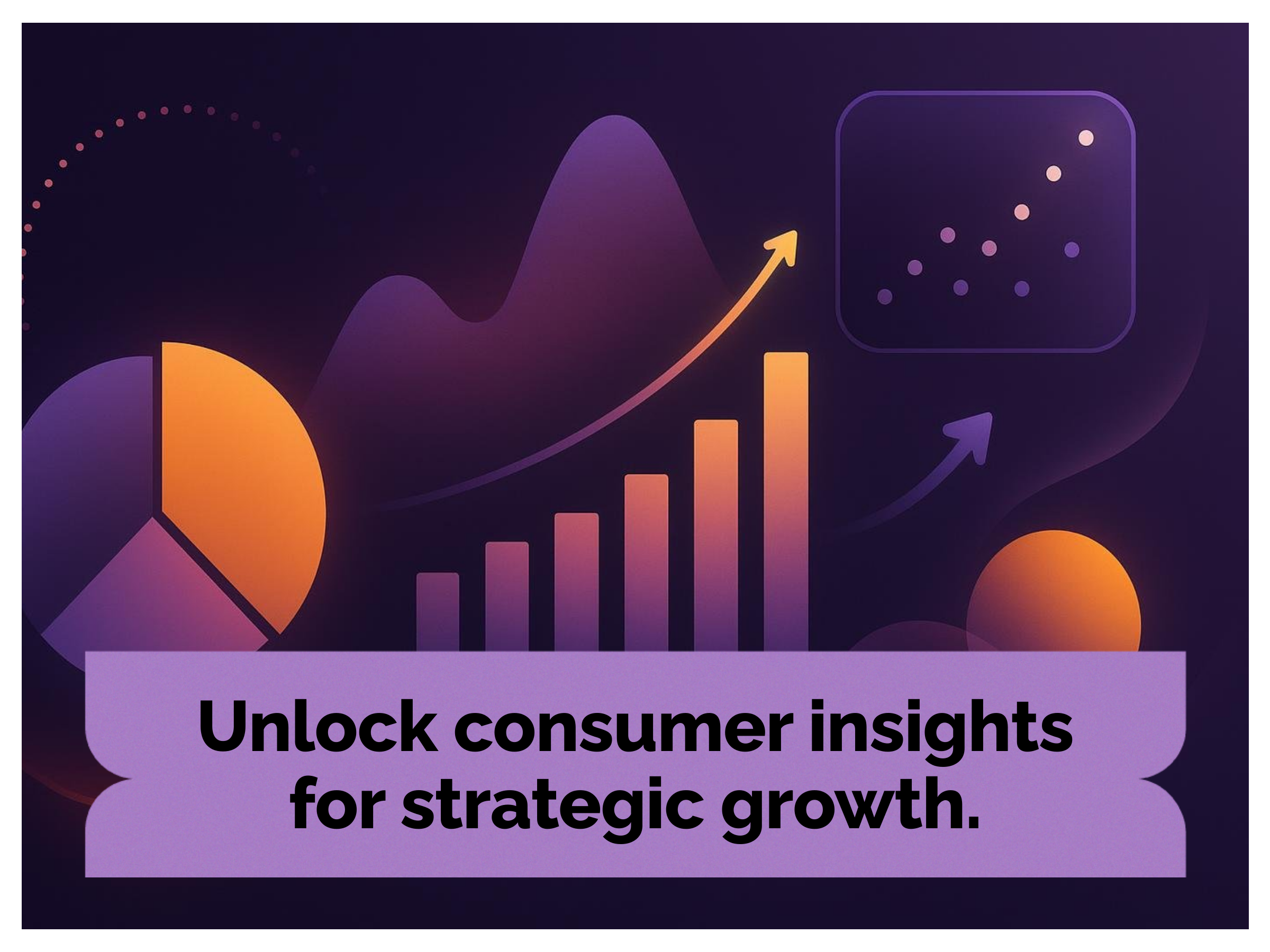 Unlock consumer insights for strategic growth.